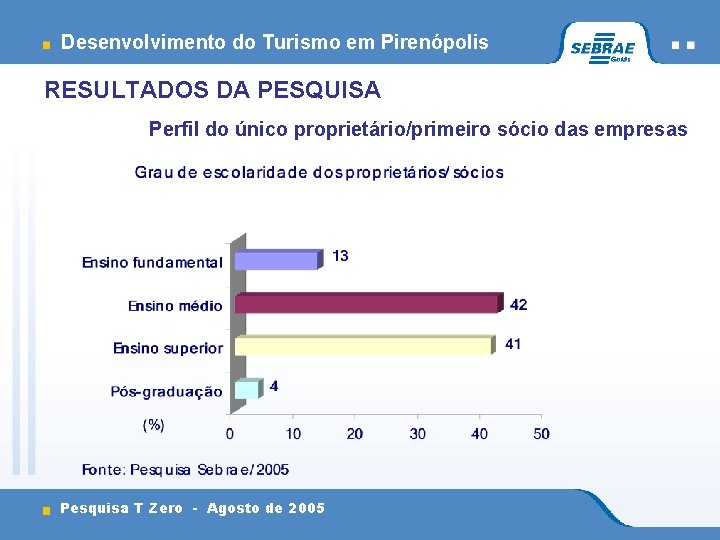 Desenvolvimento do Turismo em Pirenópolis

SEBRAE Goiás

RESULTADOS DA PESQUISA

Perfil do único proprietário/primeiro sócio das empresas

Grau de escolaridade dos proprietários/sócios

Ensino fundamental 13
Ensino médio 42
Ensino superior 41
Pós-graduação 4

(%)

0 10 20 30 40 50

Fonte: Pesquisa Sebrae/2005

Pesquisa T Zero - Agosto de 2005